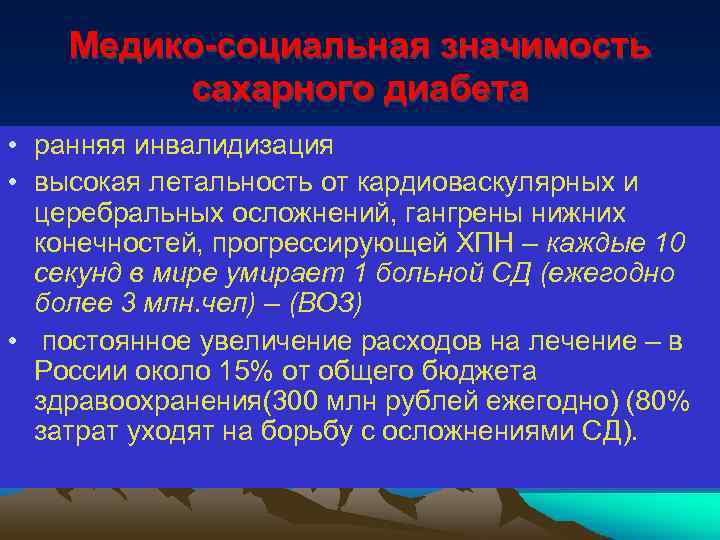 Медико-социальная значимость сахарного диабета

• ранняя инвалидизация

• высокая летальность от кардиоваскулярных и церебральных осложнений, гангрены нижних конечностей, прогрессирующей ХПН – каждые 10 секунд в мире умирает 1 больной СД (ежегодно более 3 млн.чел) – (ВОЗ)

• постоянное увеличение расходов на лечение – в России около 15% от общего бюджета здравоохранения(300 млн рублей ежегодно) (80% затрат уходят на борьбу с осложнениями СД).